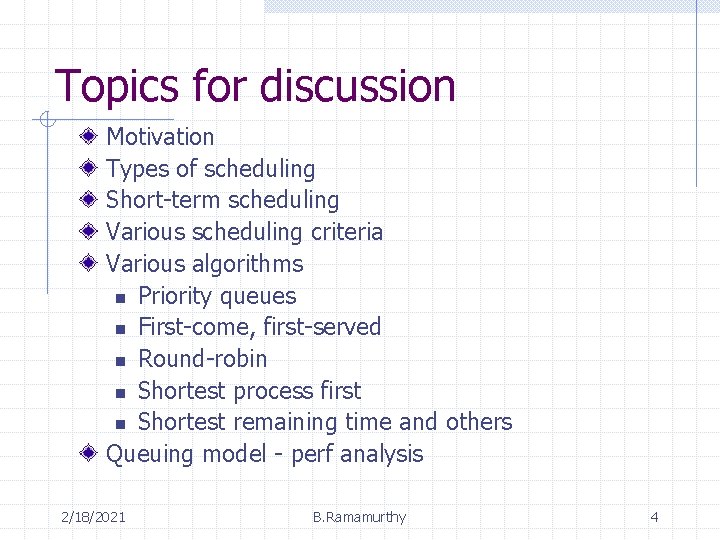 Topics for discussion

Motivation
Types of scheduling
Short-term scheduling
Various scheduling criteria
Various algorithms
Priority queues
First-come, first-served
Round-robin
Shortest process first
Shortest remaining time and others
Queuing model - perf analysis

2/18/2021
B.Ramamurthy
4